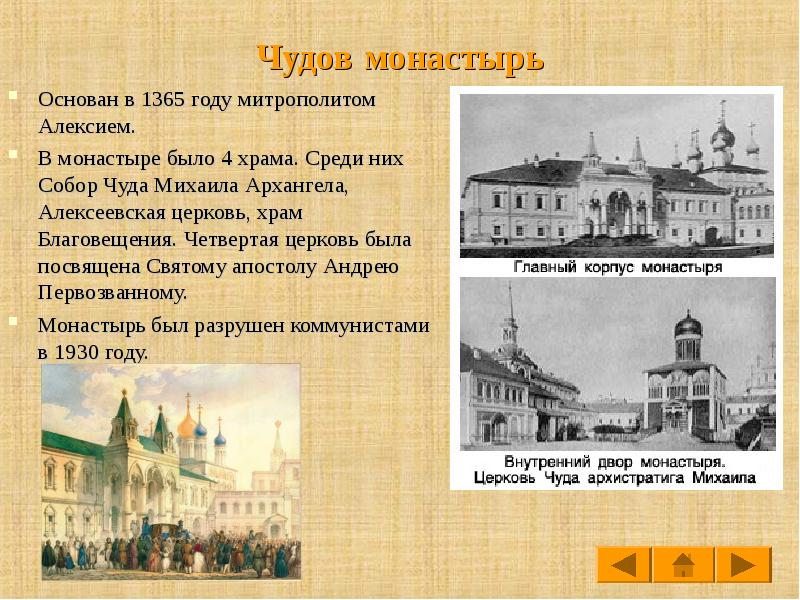 Чудов монастырь

Основан в 1365 году митрополитом Алексием.

В монастыре было 4 храма. Среди них Собор Чуда Михаила Архангела, Алексеевская церковь, храм Благовещения. Четвертая церковь была посвящена Святому апостолу Андрею Первозванному.

Монастырь был разрушен коммунистами в 1930 году.

Главный корпус монастыря

Внутренний двор монастыря.
Церковь Чуда архистратига Михаила